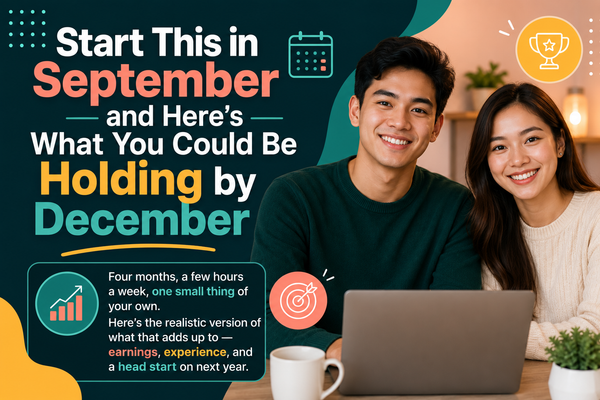 Start This in September and Here's What You Could Be Holding by December

Four months, a few hours a week, one small thing of your own.
Here's the realistic version of what that adds up to — earnings, experience, and a head start on next year.